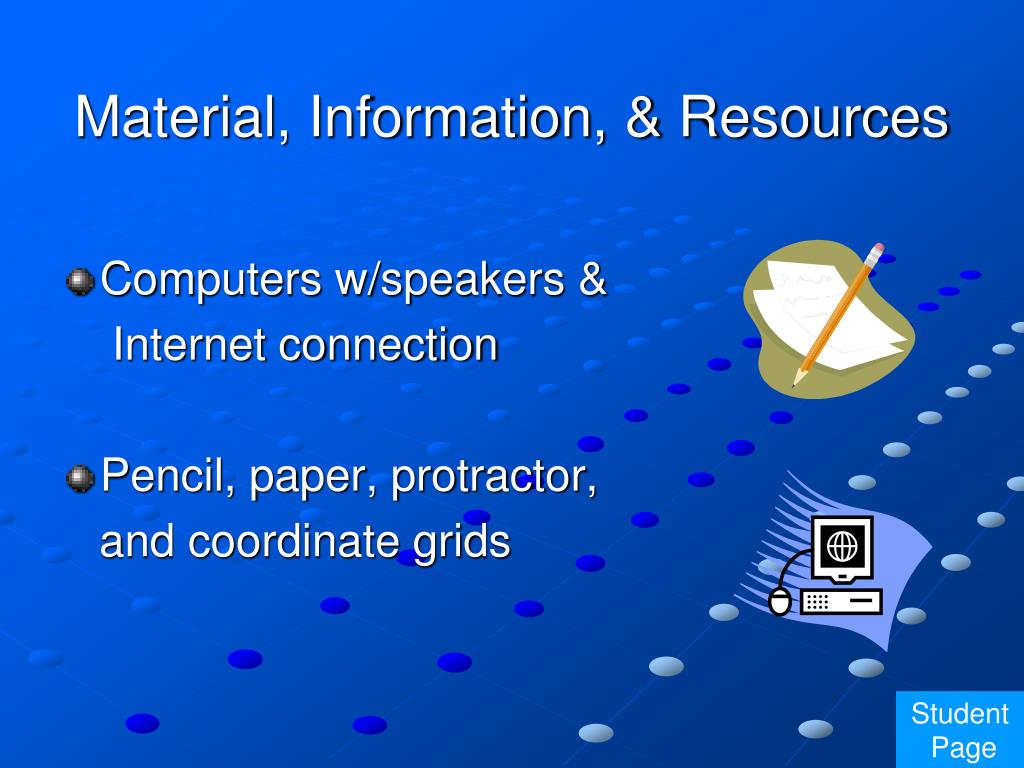 Material, Information, & Resources

Computers w/speakers & Internet connection

Pencil, paper, protractor, and coordinate grids

Student Page